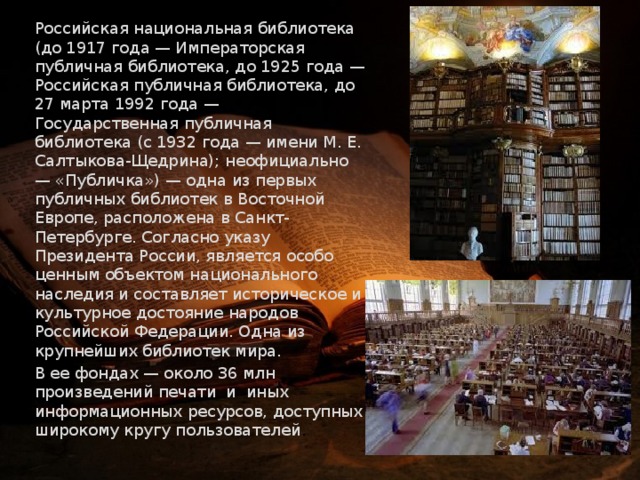 Российская национальная библиотека (до 1917 года — Императорская публичная библиотека, до 1925 года — Российская публичная библиотека, до 27 марта 1992 года — Государственная публичная библиотека (с 1932 года — имени М. Е. Салтыкова-Щедрина); неофициально — «Публичка») — одна из первых публичных библиотек в Восточной Европе, расположена в Санкт-Петербурге. Согласно указу Президента России, является особо ценным объектом национального наследия и составляет историческое и культурное достояние народов Российской Федерации. Одна из крупнейших библиотек мира.

В ее фондах — около 36 млн произведений печати и иных информационных ресурсов, доступных широкому кругу пользователей